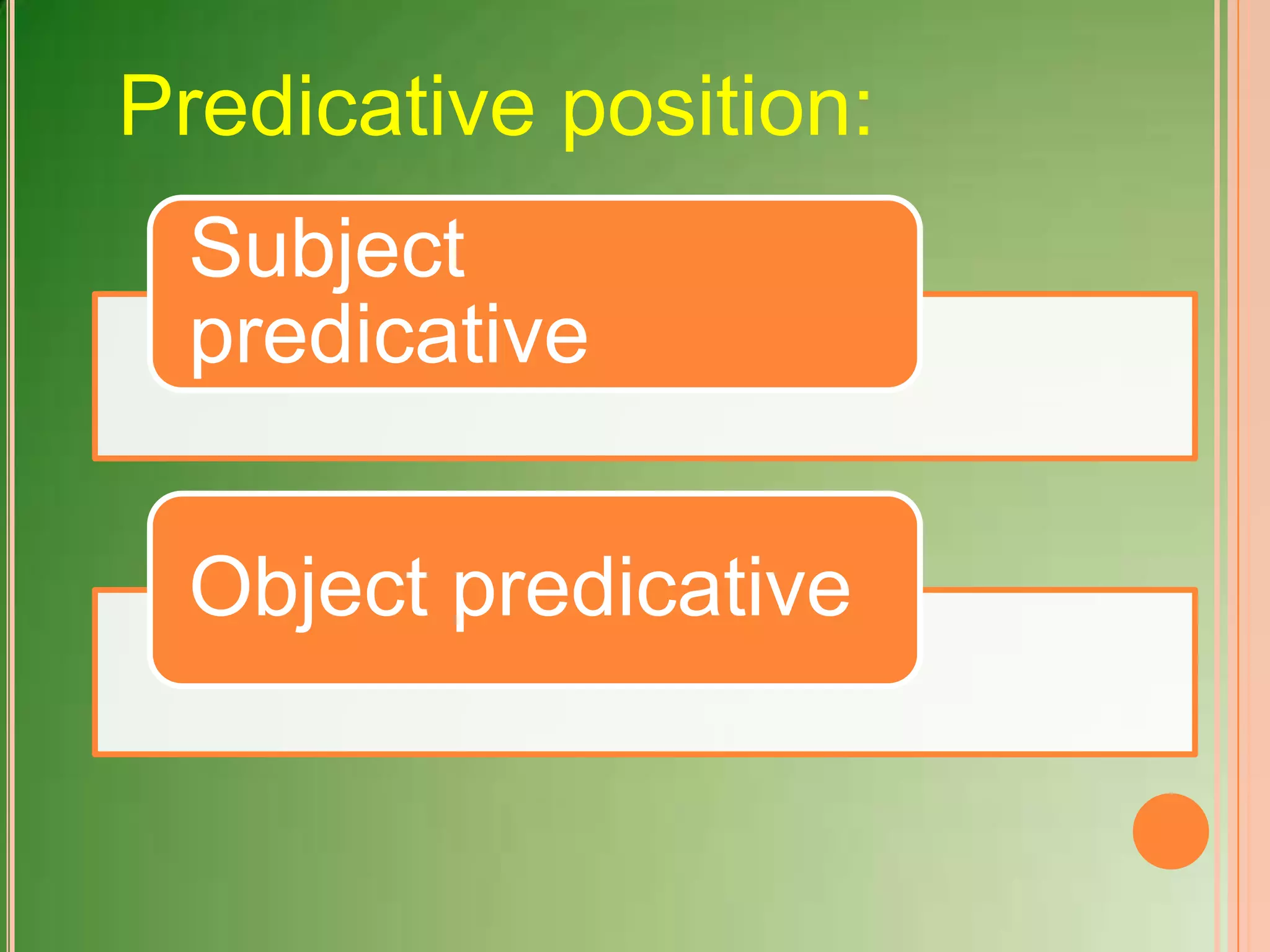 Predicative position:

Subject predicative

Object predicative